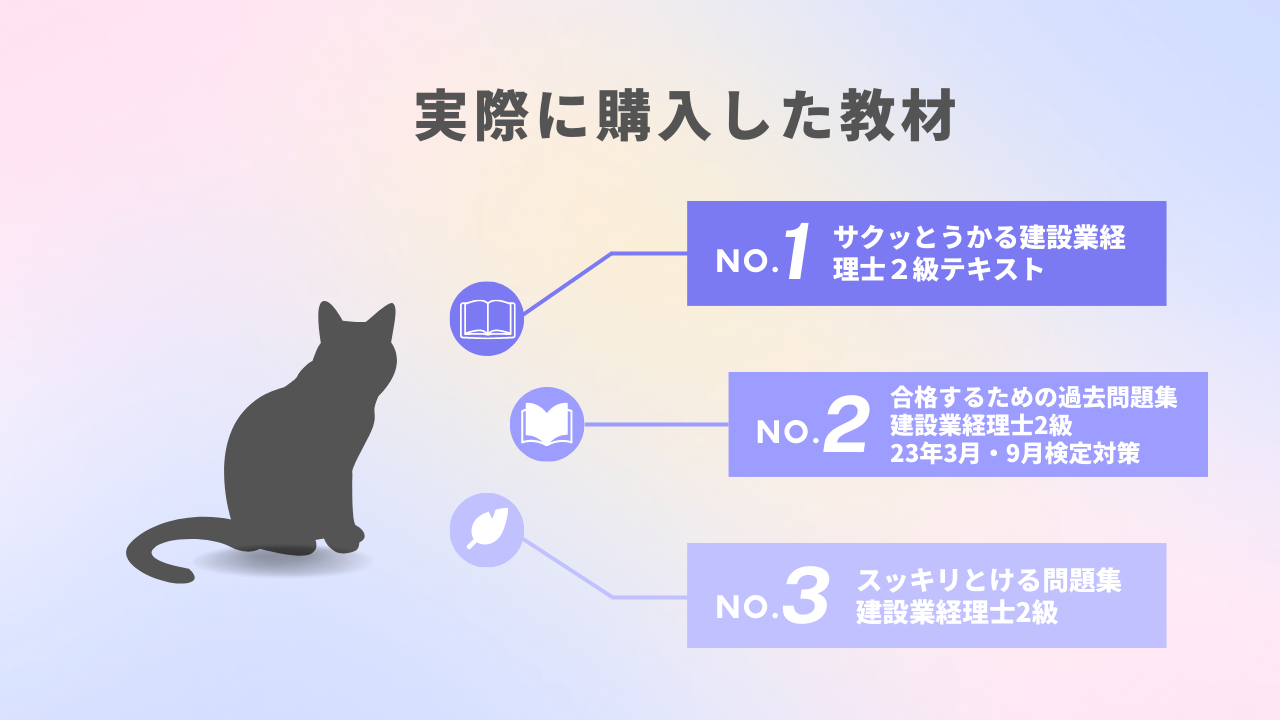 実際に購入した教材

NO.1 サクッとうかる建設業経理士２級テキスト

NO.2 合格するための過去問題集 建設業経理士2級 23年3月・9月検定対策

NO.3 スッキリとける問題集 建設業経理士2級